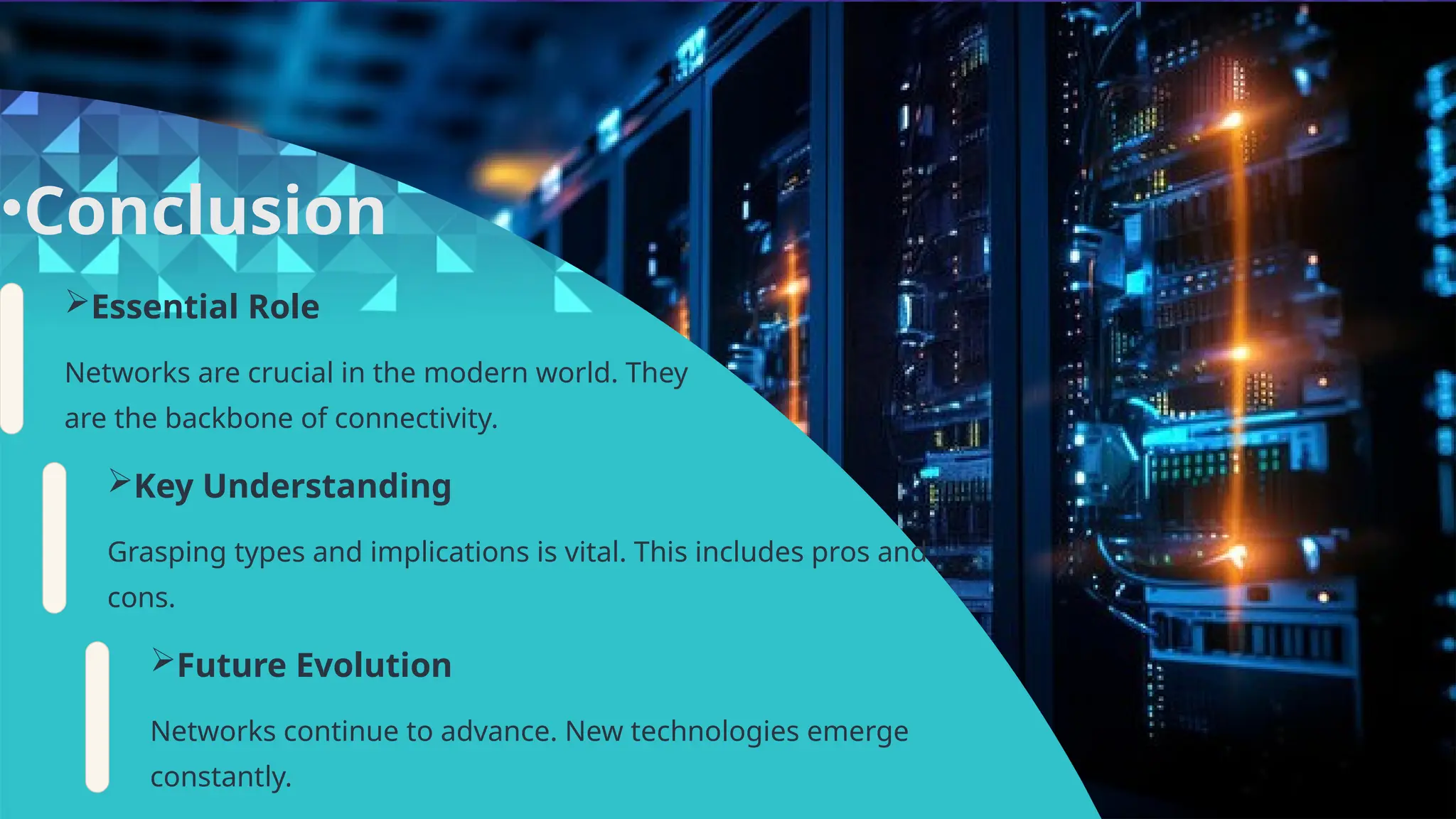 •Conclusion

➢Essential Role

Networks are crucial in the modern world. They are the backbone of connectivity.

➢Key Understanding

Grasping types and implications is vital. This includes pros and cons.

➢Future Evolution

Networks continue to advance. New technologies emerge constantly.